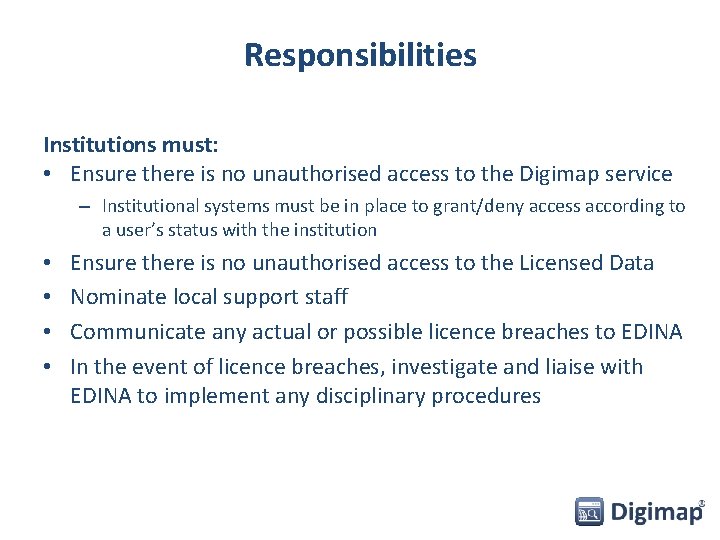 Responsibilities

Institutions must:
• Ensure there is no unauthorised access to the Digimap service
– Institutional systems must be in place to grant/deny access according to a user's status with the institution
• Ensure there is no unauthorised access to the Licensed Data
• Nominate local support staff
• Communicate any actual or possible licence breaches to EDINA
• In the event of licence breaches, investigate and liaise with EDINA to implement any disciplinary procedures

Digimap®